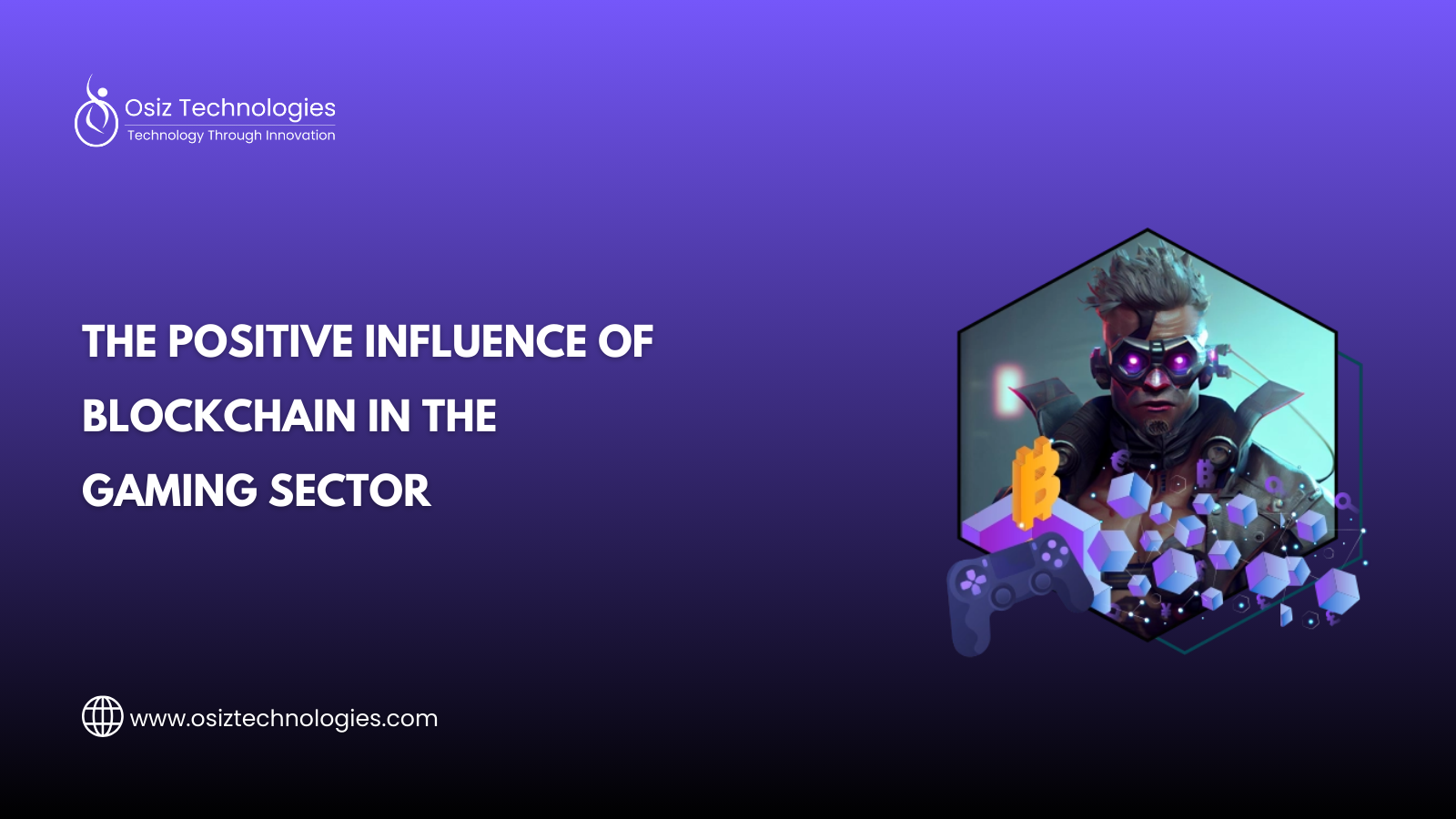 Osiz Technologies
Technology Through Innovation

THE POSITIVE INFLUENCE OF BLOCKCHAIN IN THE GAMING SECTOR

www.osiztechnologies.com